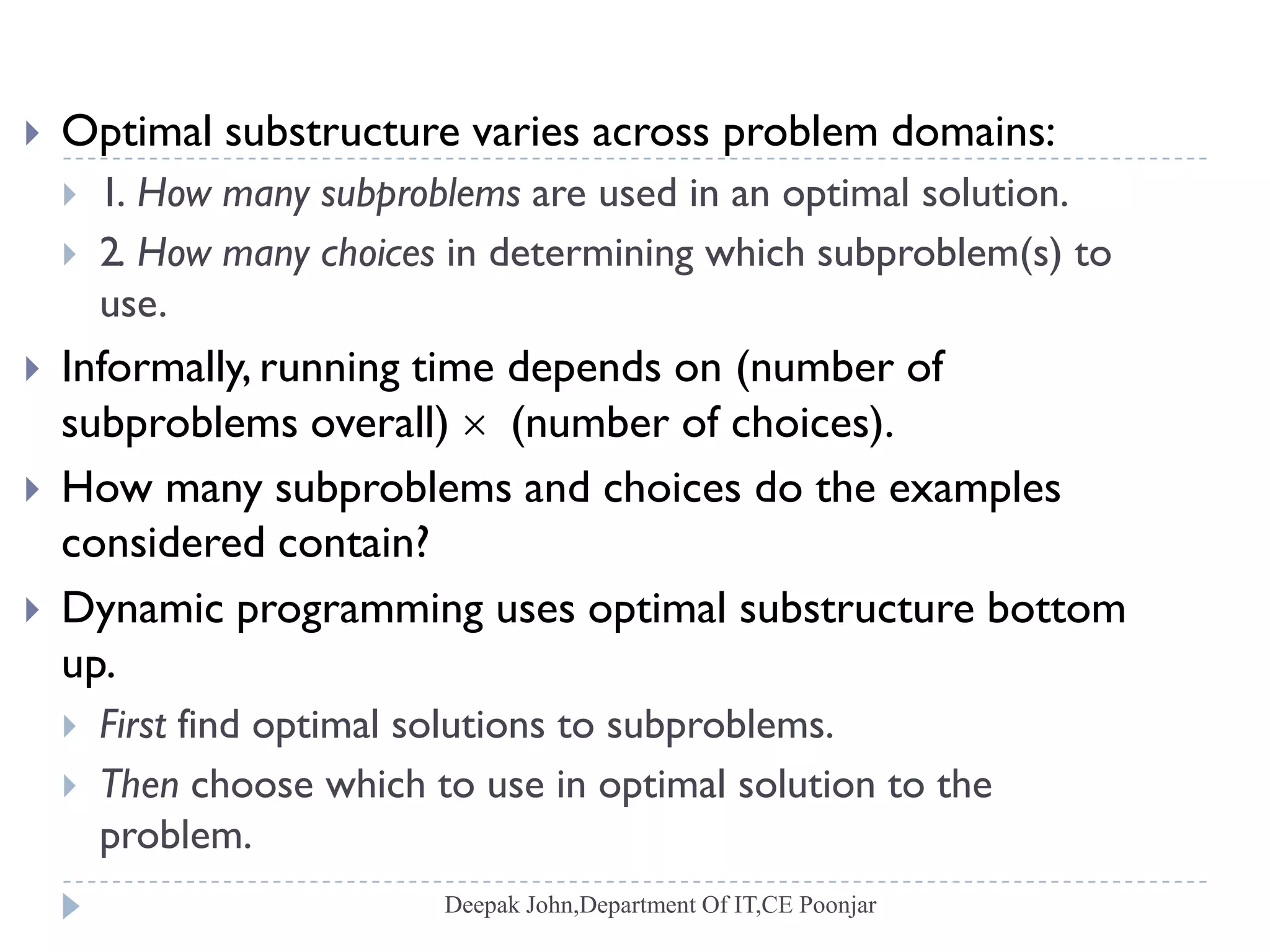 Optimal substructure varies across problem domains:

1. How many subproblems are used in an optimal solution.

2. How many choices in determining which subproblem(s) to use.

Informally, running time depends on (number of subproblems overall) $\times$ (number of choices).

How many subproblems and choices do the examples considered contain?

Dynamic programming uses optimal substructure bottom up.

First find optimal solutions to subproblems.

Then choose which to use in optimal solution to the problem.

Deepak John,Department Of IT,CE Poonjar